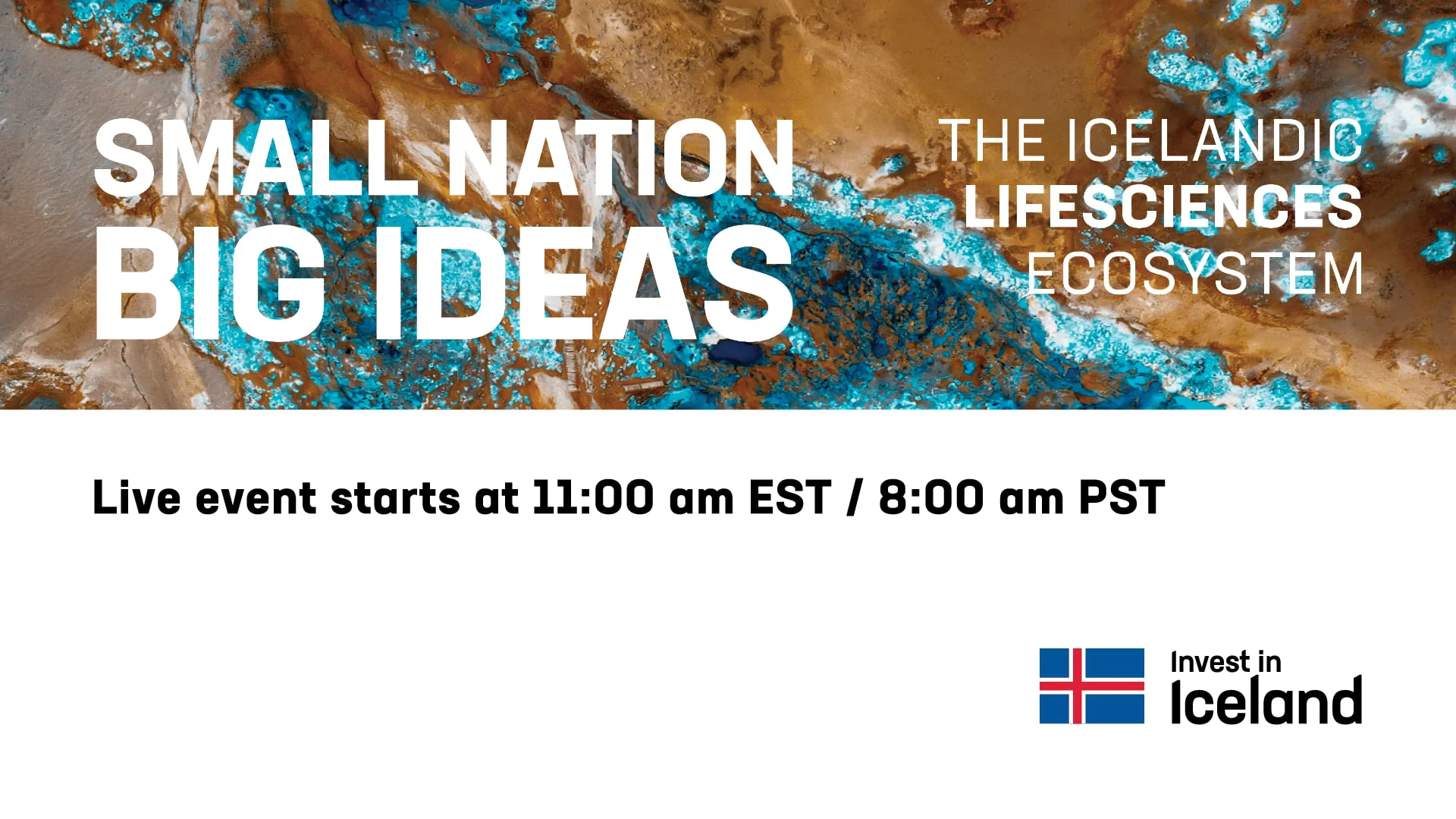 SMALL NATION
BIG IDEAS

THE ICELANDIC
LIFESCIENCES
ECOSYSTEM

Live event starts at 11:00 am EST / 8:00 am PST

Invest in
Iceland